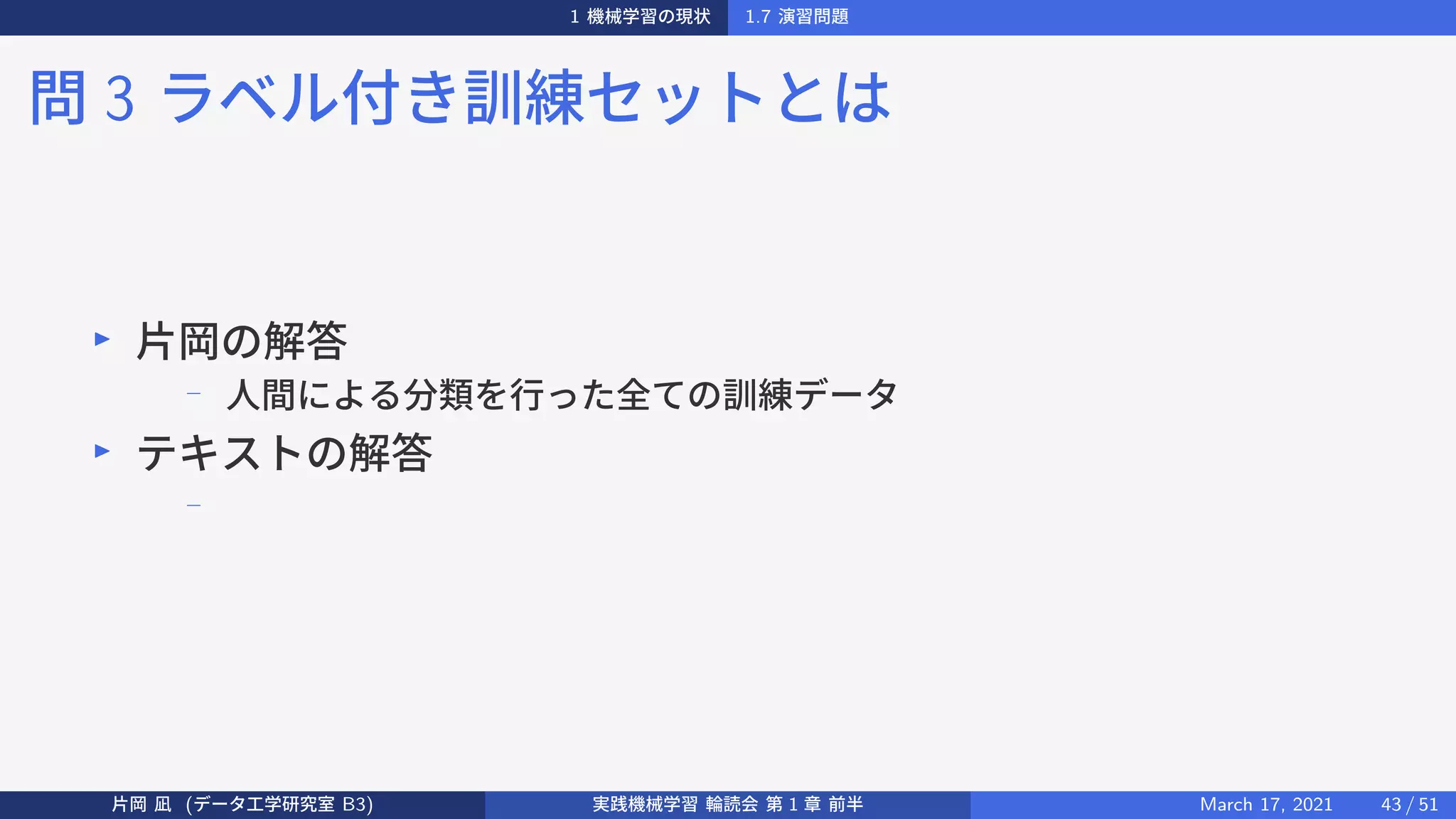 1 機械学習の現状 1.7 演習問題

問 3 ラベル付き訓練セットとは

▶ 片岡の解答
– 人間による分類を行った全ての訓練データ
▶ テキストの解答
–

片岡 凪 (データ工学研究室 B3) 実践機械学習 輪読会 第 1 章 前半 March 17, 2021 43 / 51